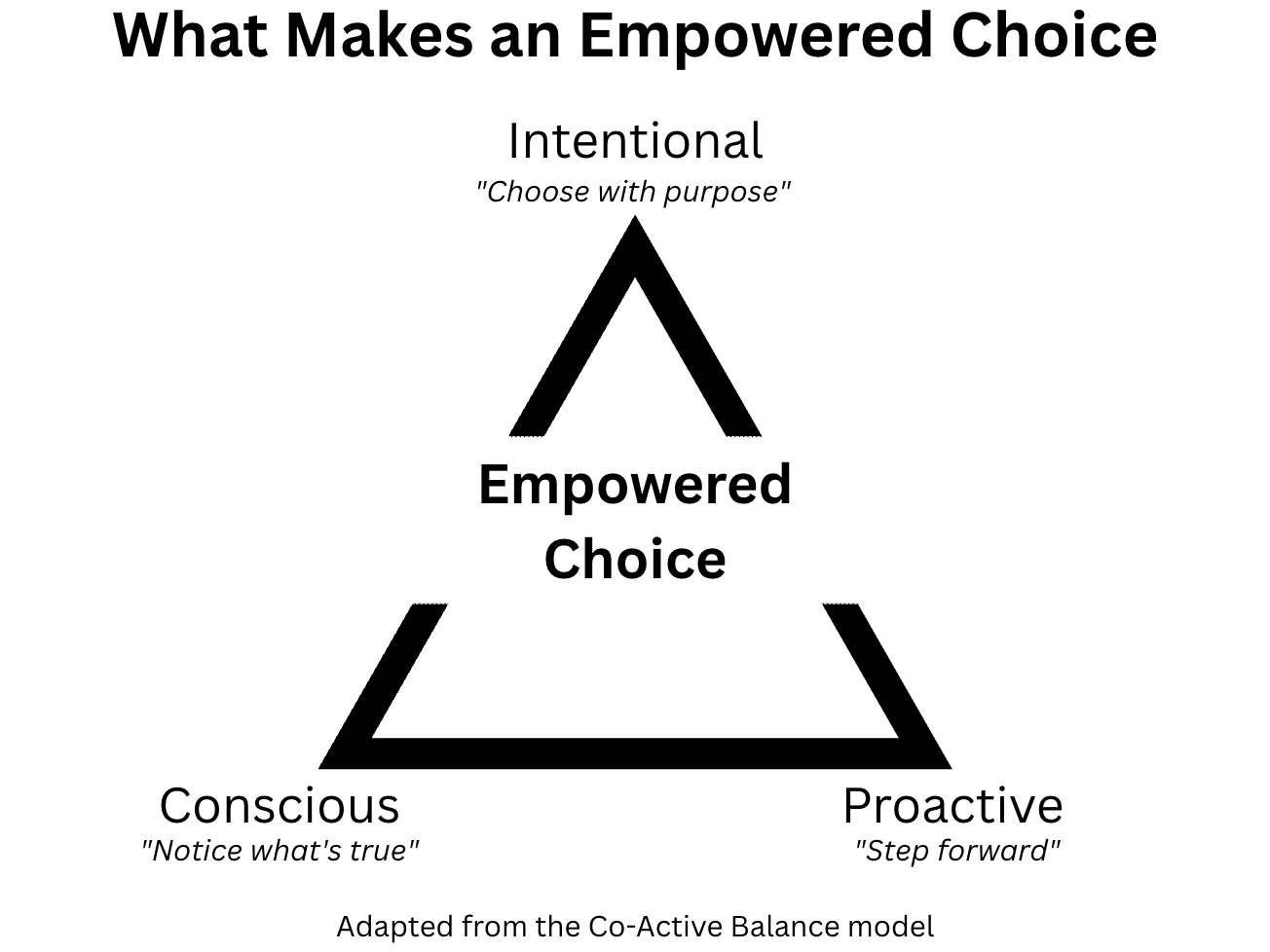 What Makes an Empowered Choice

Intentional
"Choose with purpose"

Empowered Choice

Conscious
"Notice what's true"

Proactive
"Step forward"

Adapted from the Co-Active Balance model